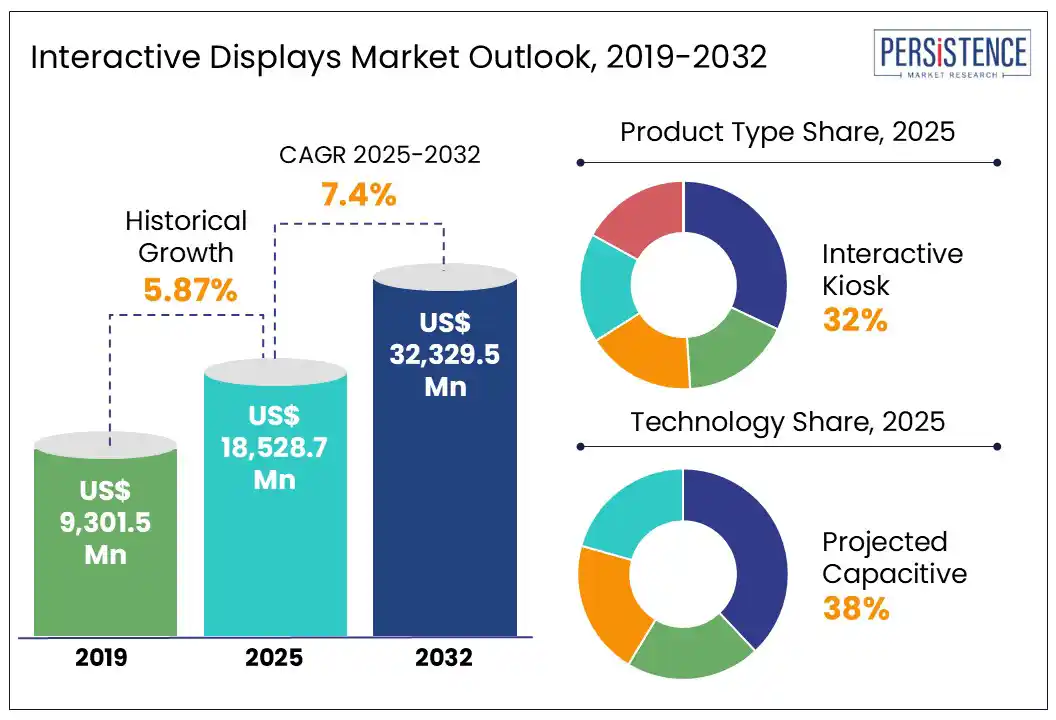 Interactive Displays Market Outlook, 2019-2032

PERSISTENCE
MARKET RESEARCH

CAGR 2025-2032
7.4%

Historical Growth
5.87%

US$ 9,301.5 Mn

US$ 18,528.7 Mn

US$ 32,329.5 Mn

2019
2025
2032

Product Type Share, 2025

Interactive Kiosk
32%

Technology Share, 2025

Projected Capacitive
38%